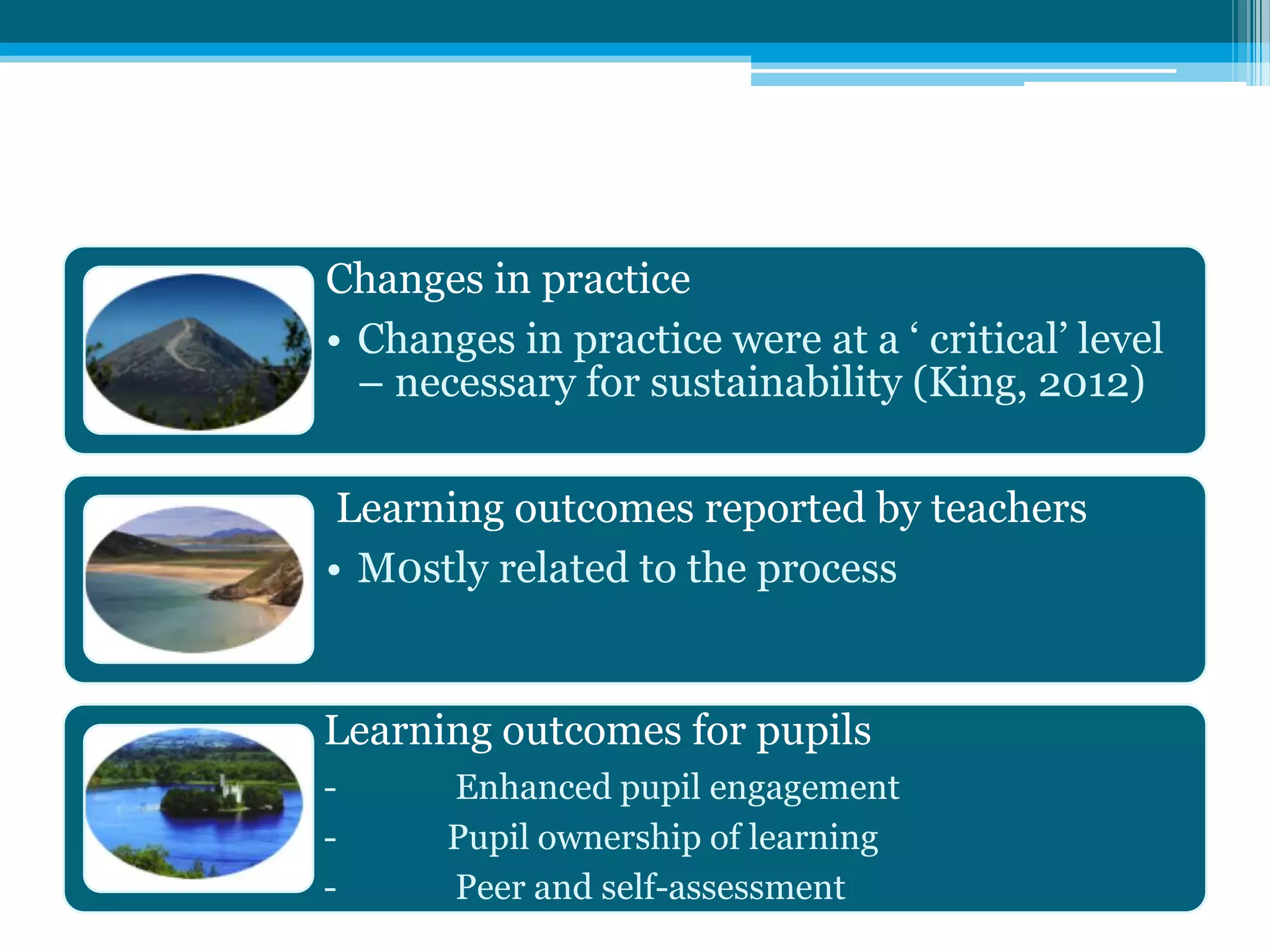 Changes in practice

• Changes in practice were at a ‘ critical’ level – necessary for sustainability (King, 2012)

Learning outcomes reported by teachers

• Mostly related to the process

Learning outcomes for pupils

- Enhanced pupil engagement
- Pupil ownership of learning
- Peer and self-assessment